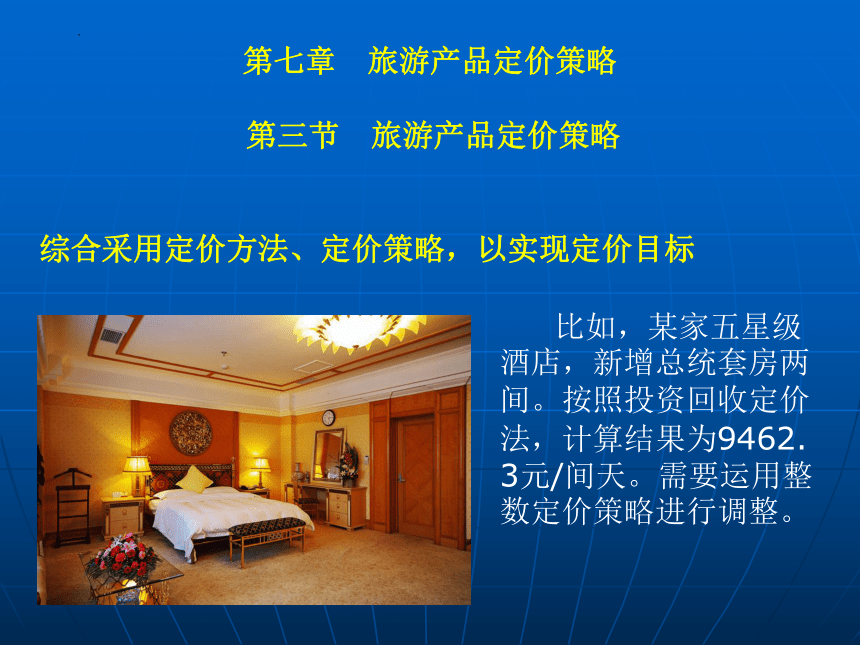 第七章　旅游产品定价策略

第三节　旅游产品定价策略

综合采用定价方法、定价策略，以实现定价目标

比如，某家五星级酒店，新增总统套房两间。按照投资回收定价法，计算结果为9462.3元/间天。需要运用整数定价策略进行调整。